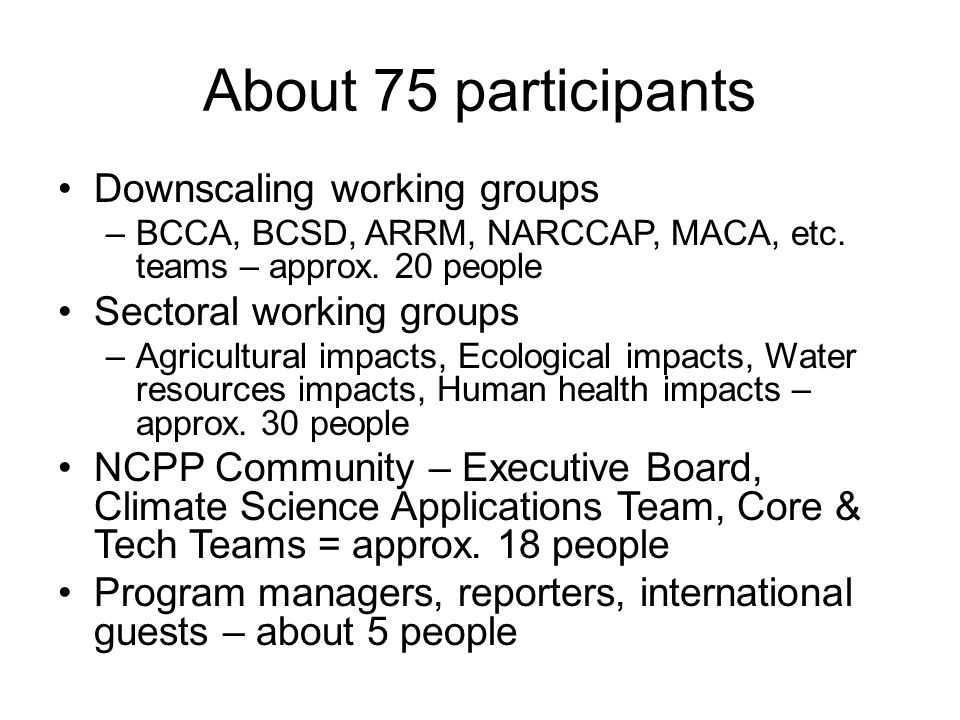 About 75 participants

• Downscaling working groups
  – BCCA, BCSD, ARRM, NARCCAP, MACA, etc. teams – approx. 20 people
• Sectoral working groups
  – Agricultural impacts, Ecological impacts, Water resources impacts, Human health impacts – approx. 30 people
• NCPP Community – Executive Board, Climate Science Applications Team, Core & Tech Teams = approx. 18 people
• Program managers, reporters, international guests – about 5 people